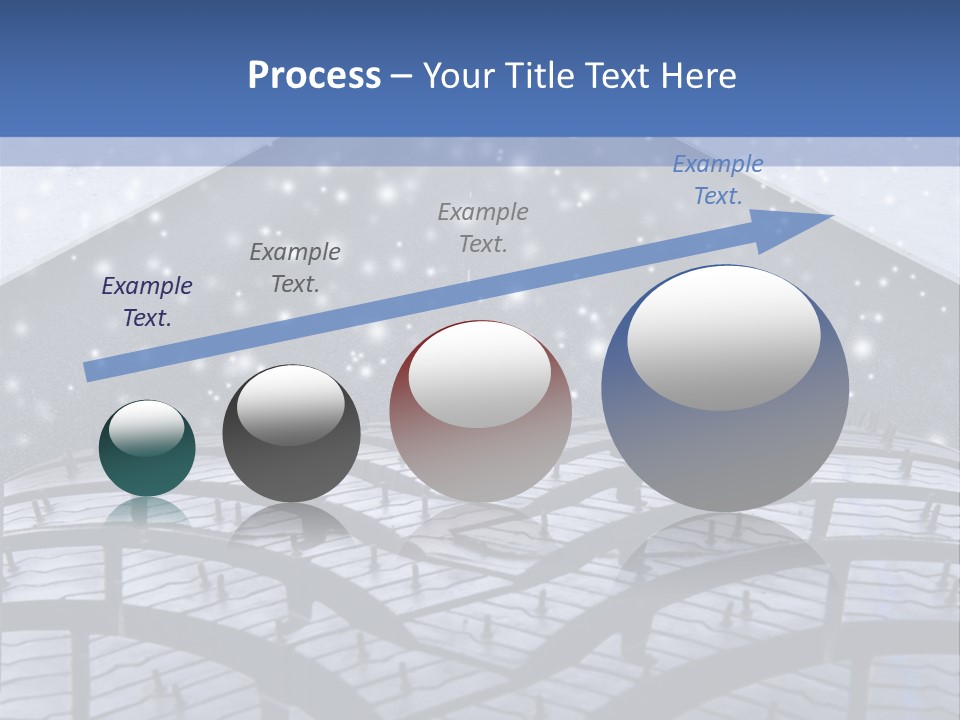 Process – Your Title Text Here

Example Text.

Example Text.

Example Text.

Example Text.